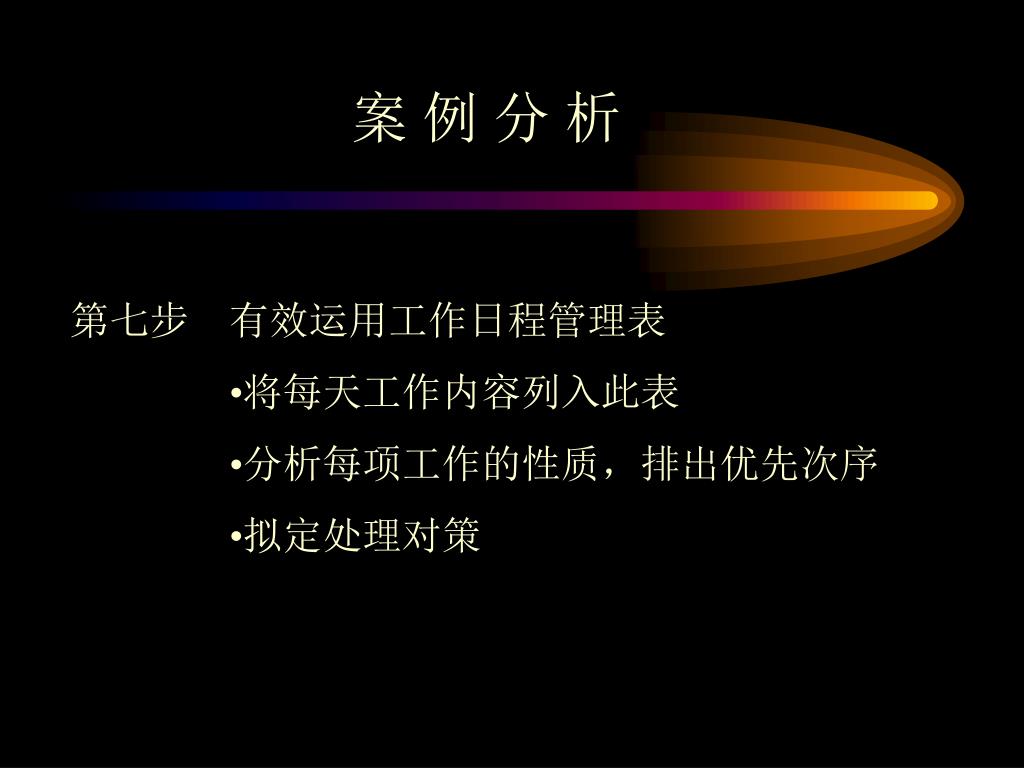 案 例 分 析

第七步　有效运用工作日程管理表

•将每天工作内容列入此表

•分析每项工作的性质，排出优先次序

•拟定处理对策